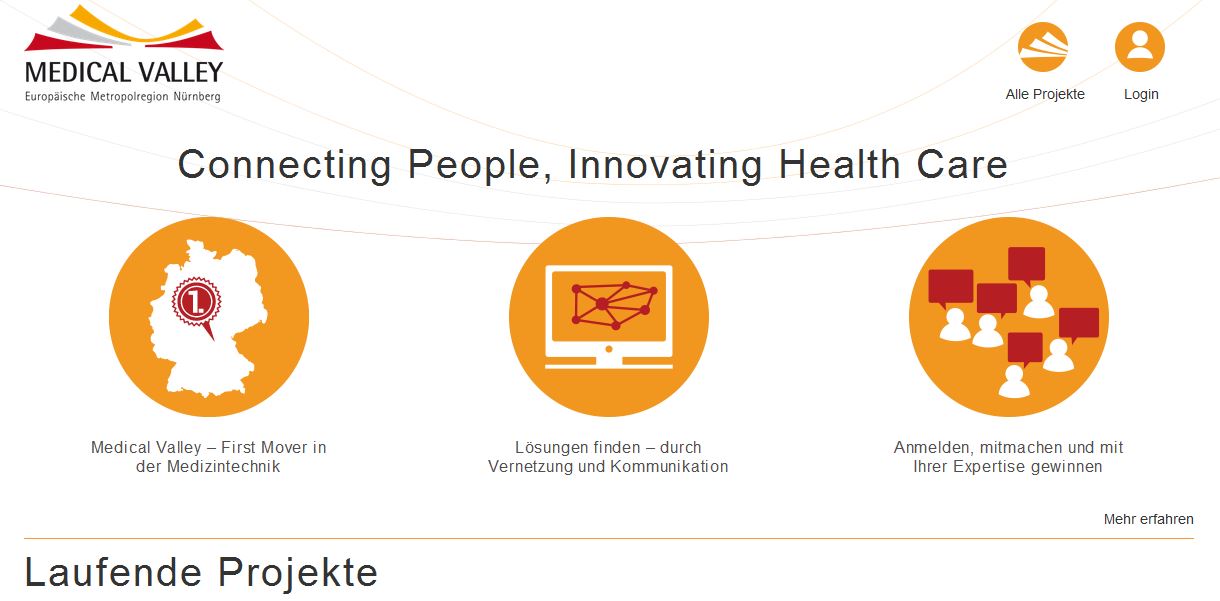 MEDICAL VALLEY
Europäische Metropolregion Nürnberg

Alle Projekte

Login

Connecting People, Innovating Health Care

1.

Medical Valley – First Mover in der Medizintechnik

Lösungen finden – durch Vernetzung und Kommunikation

Anmelden, mitmachen und mit Ihrer Expertise gewinnen

Mehr erfahren

Laufende Projekte